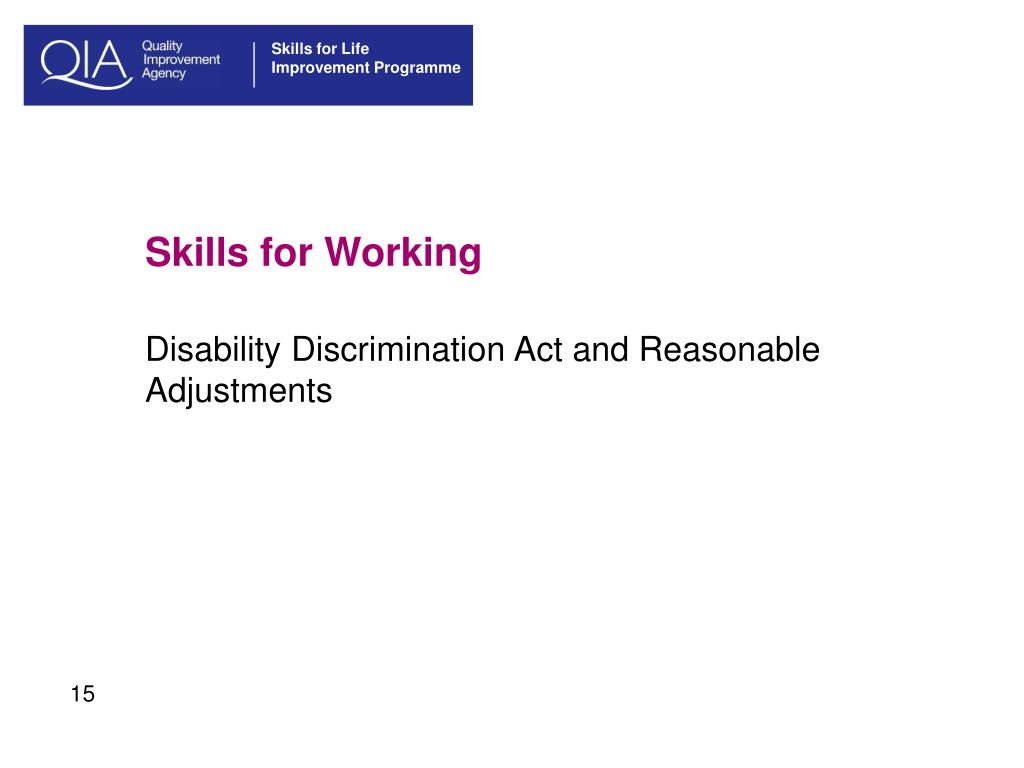 QIA Quality Improvement Agency

Skills for Life Improvement Programme

Skills for Working

Disability Discrimination Act and Reasonable Adjustments

15